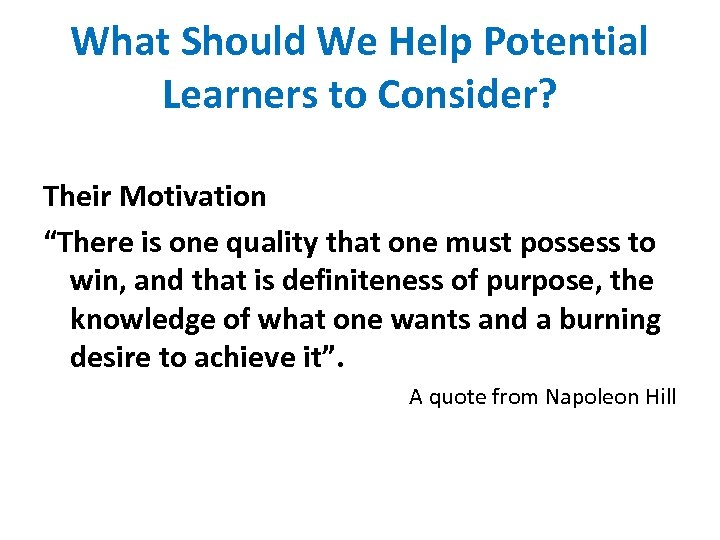 What Should We Help Potential Learners to Consider?

Their Motivation

“There is one quality that one must possess to win, and that is definiteness of purpose, the knowledge of what one wants and a burning desire to achieve it”.

A quote from Napoleon Hill